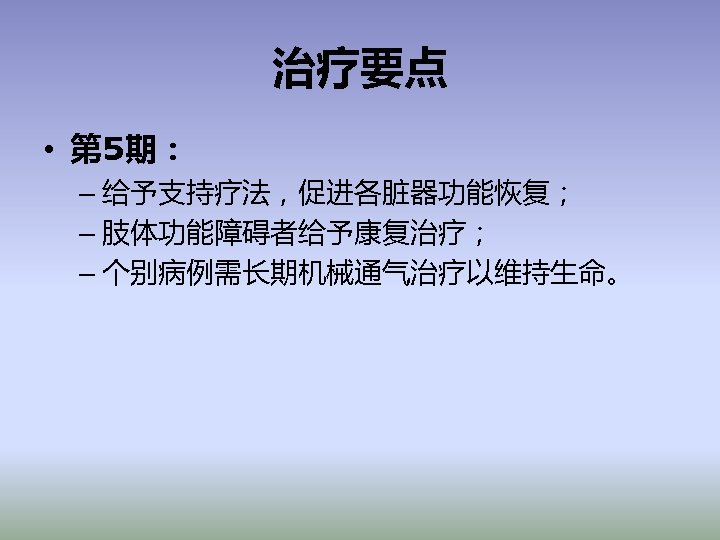 治疗要点

• 第5期：
– 给予支持疗法，促进各脏器功能恢复；
– 肢体功能障碍者给予康复治疗；
– 个别病例需长期机械通气治疗以维持生命。